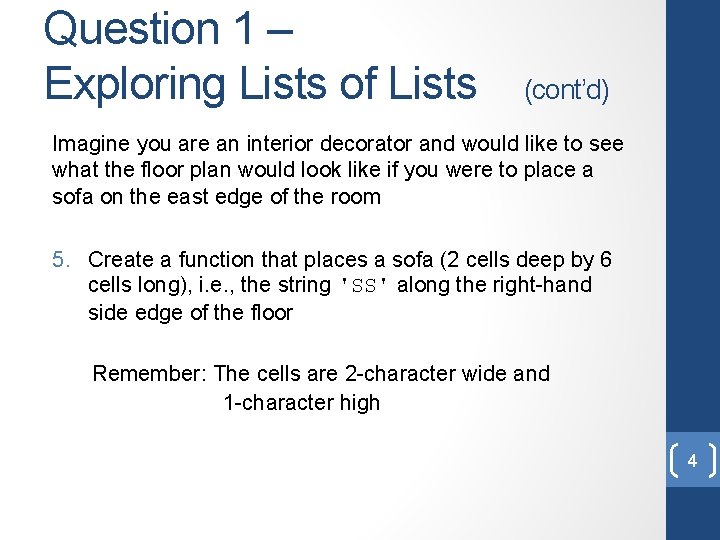 Question 1 –
Exploring Lists of Lists (cont'd)

Imagine you are an interior decorator and would like to see what the floor plan would look like if you were to place a sofa on the east edge of the room

5. Create a function that places a sofa (2 cells deep by 6 cells long), i.e., the string 'SS' along the right-hand side edge of the floor

Remember: The cells are 2-character wide and
1-character high

4